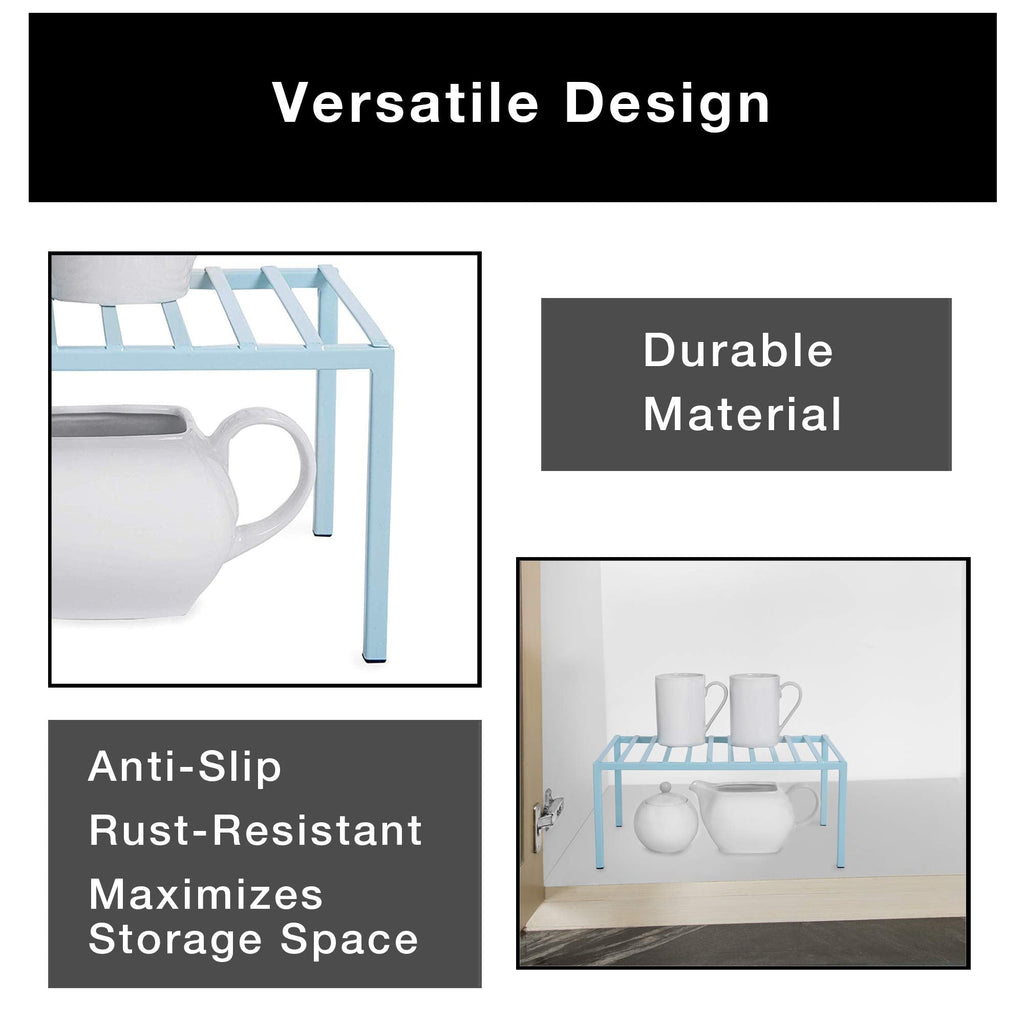 Versatile Design

Durable Material

Anti-Slip
Rust-Resistant
Maximizes Storage Space